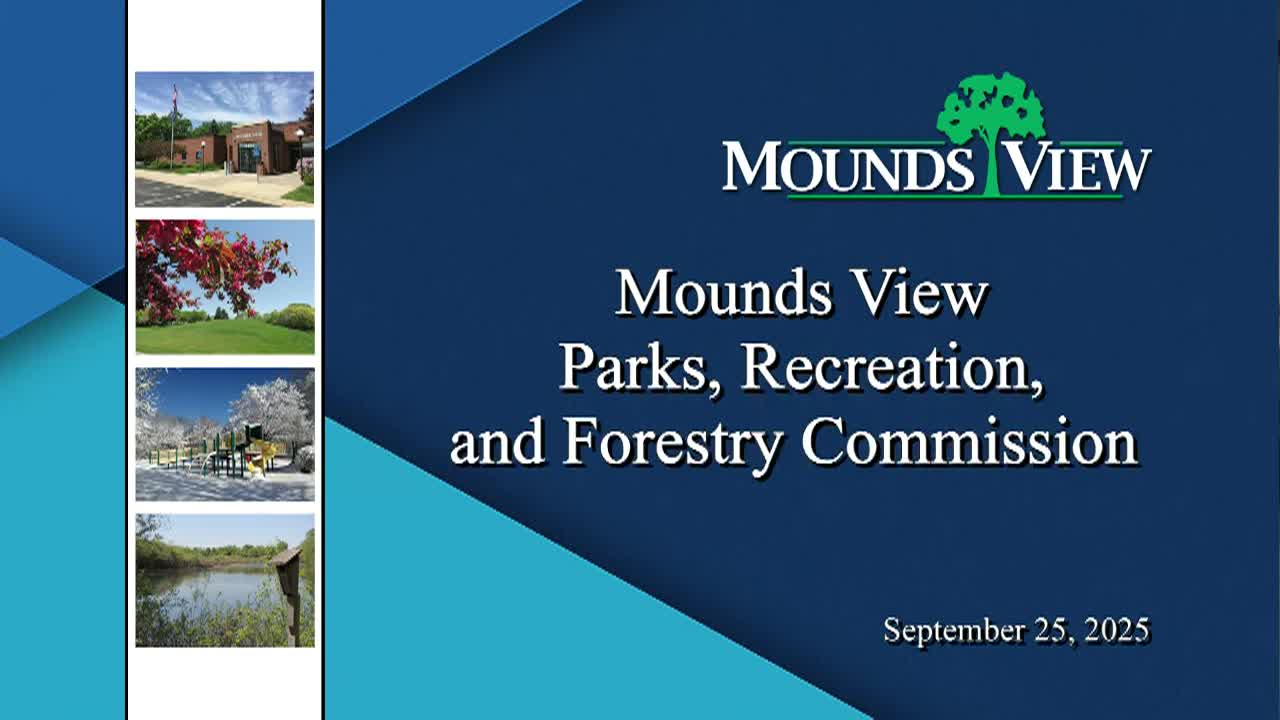 MOUNDS VIEW

Mounds View
Parks, Recreation,
and Forestry Commission

September 25, 2025